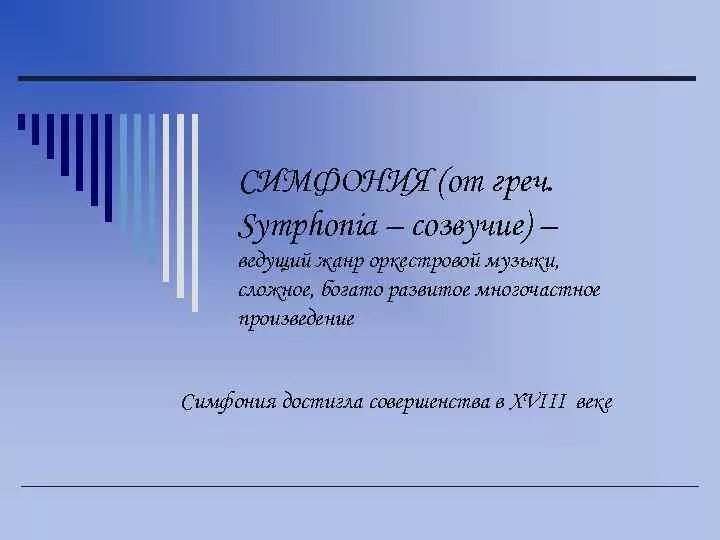 СИМФОНИЯ (от греч. Symphonia – созвучие) – ведущий жанр оркестровой музыки, сложное, богато развитое многочастное произведение

Симфония достигла совершенства в XVIII веке